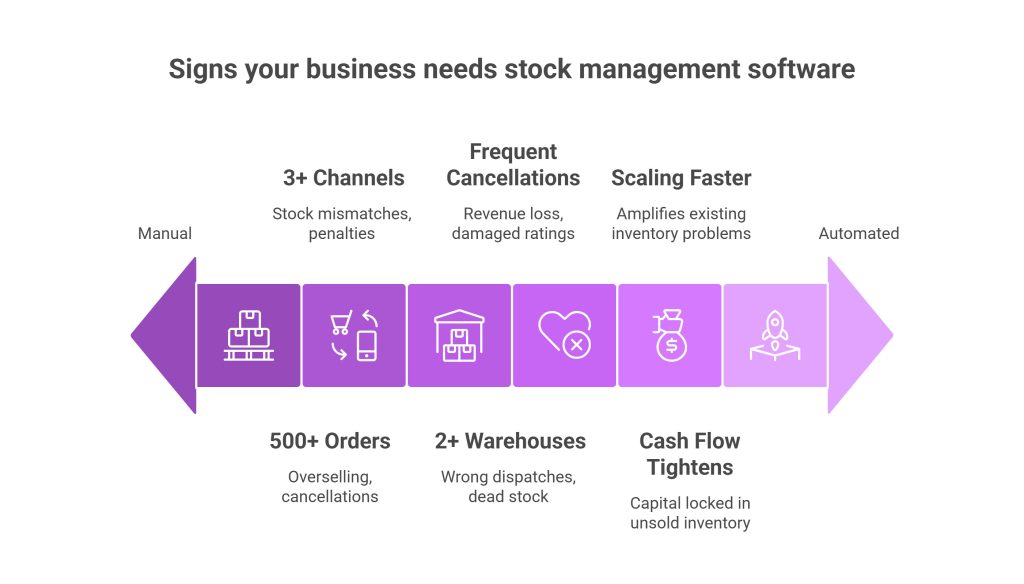 Signs your business needs stock management software

Manual

3+ Channels

Stock mismatches, penalties

Frequent Cancellations

Revenue loss, damaged ratings

Scaling Faster

Amplifies existing inventory problems

Automated

500+ Orders

Overselling, cancellations

2+ Warehouses

Wrong dispatches, dead stock

Cash Flow Tightens

Capital locked in unsold inventory